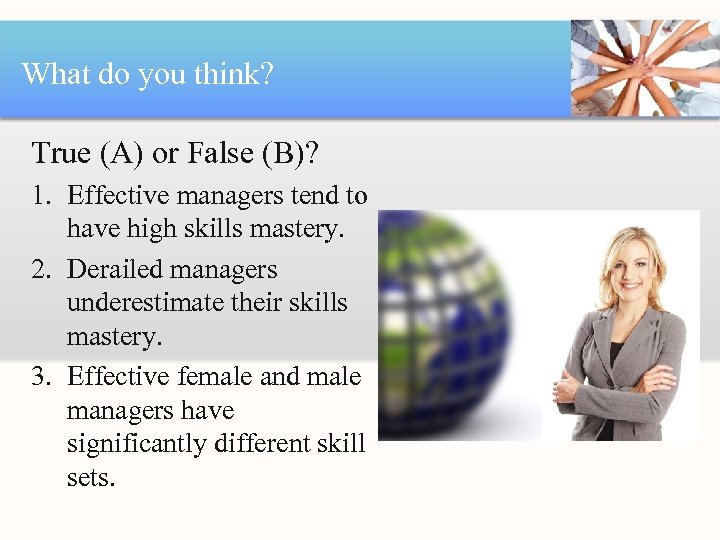 What do you think?

True (A) or False (B)?

1. Effective managers tend to have high skills mastery.
2. Derailed managers underestimate their skills mastery.
3. Effective female and male managers have significantly different skill sets.